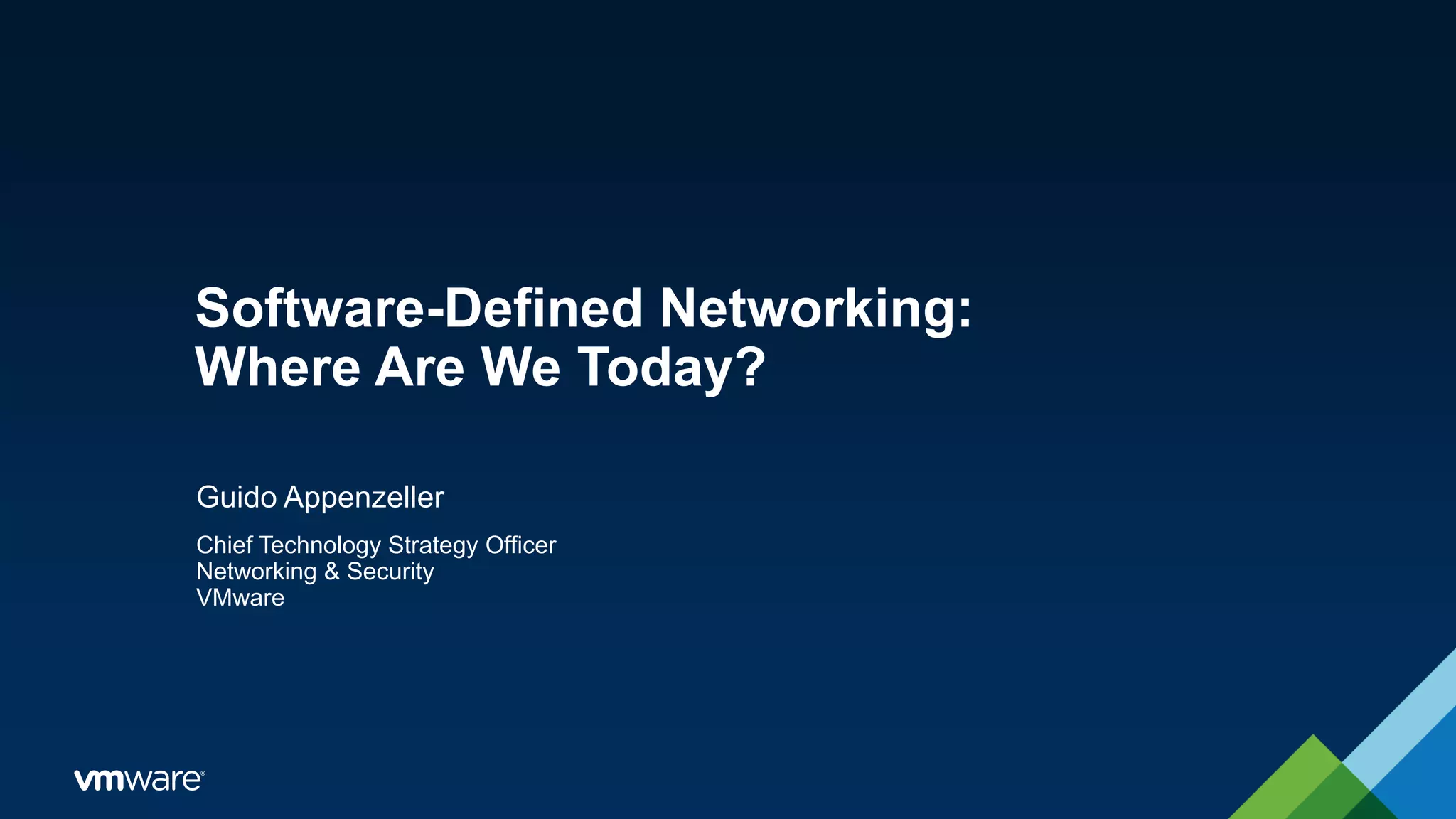 Software-Defined Networking:
Where Are We Today?

Guido Appenzeller

Chief Technology Strategy Officer
Networking & Security
VMware

vmware®